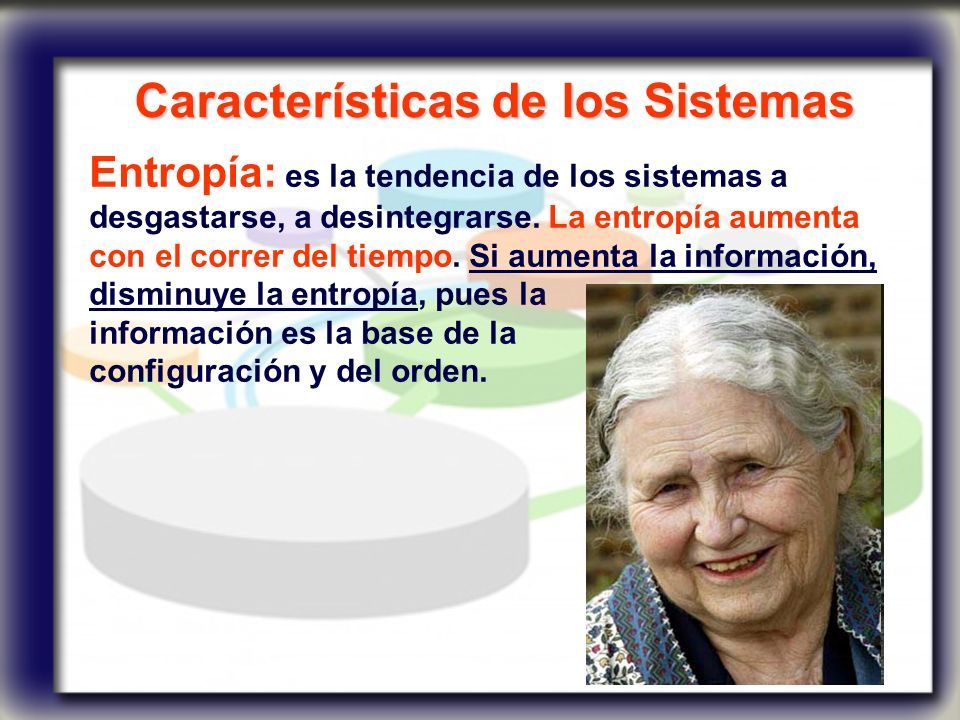 Características de los Sistemas

Entropía: es la tendencia de los sistemas a desgastarse, a desintegrarse. La entropía aumenta con el correr del tiempo. Si aumenta la información, disminuye la entropía, pues la información es la base de la configuración y del orden.